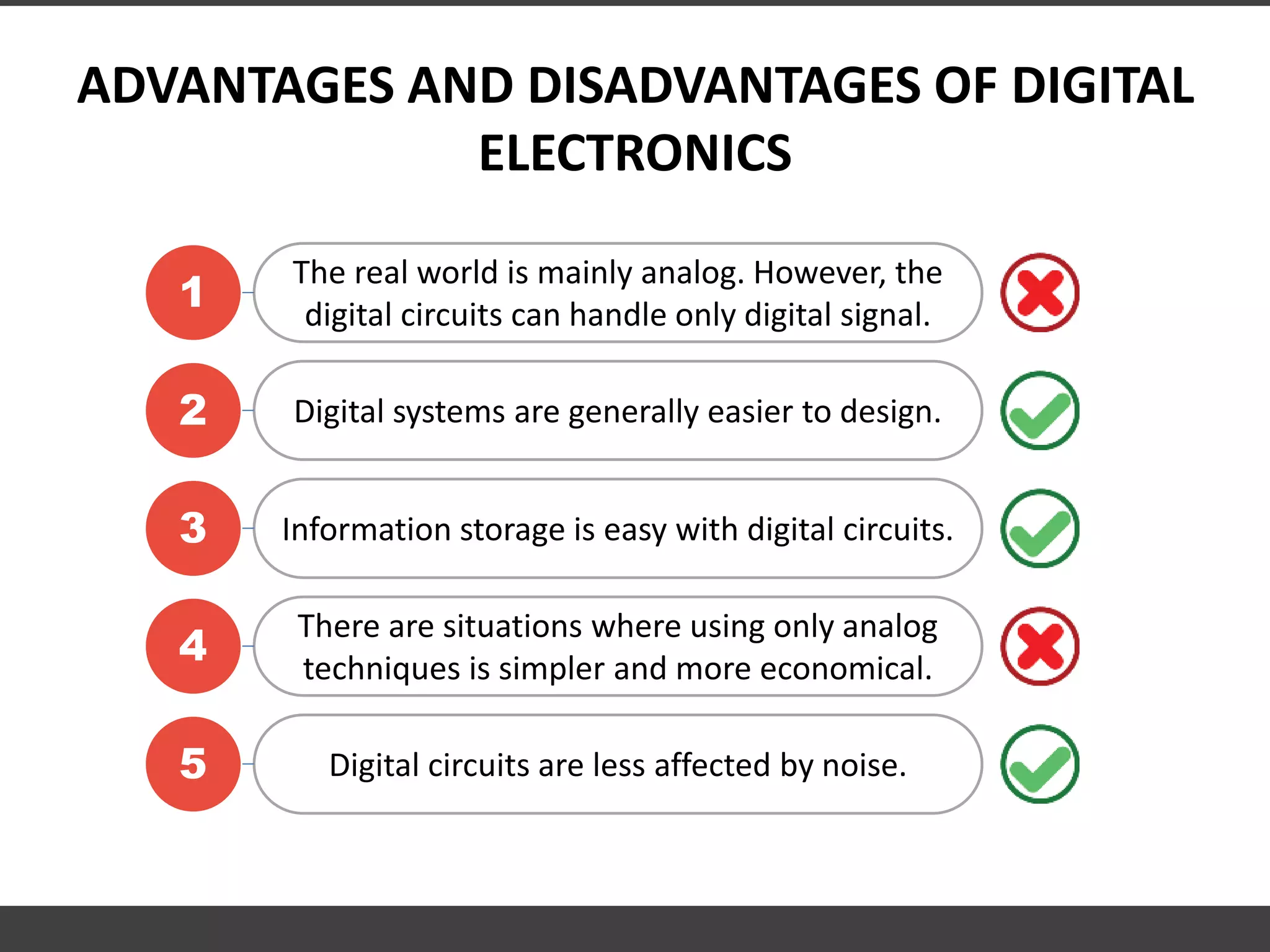 ADVANTAGES AND DISADVANTAGES OF DIGITAL ELECTRONICS

1 The real world is mainly analog. However, the digital circuits can handle only digital signal.

2 Digital systems are generally easier to design.

3 Information storage is easy with digital circuits.

4 There are situations where using only analog techniques is simpler and more economical.

5 Digital circuits are less affected by noise.